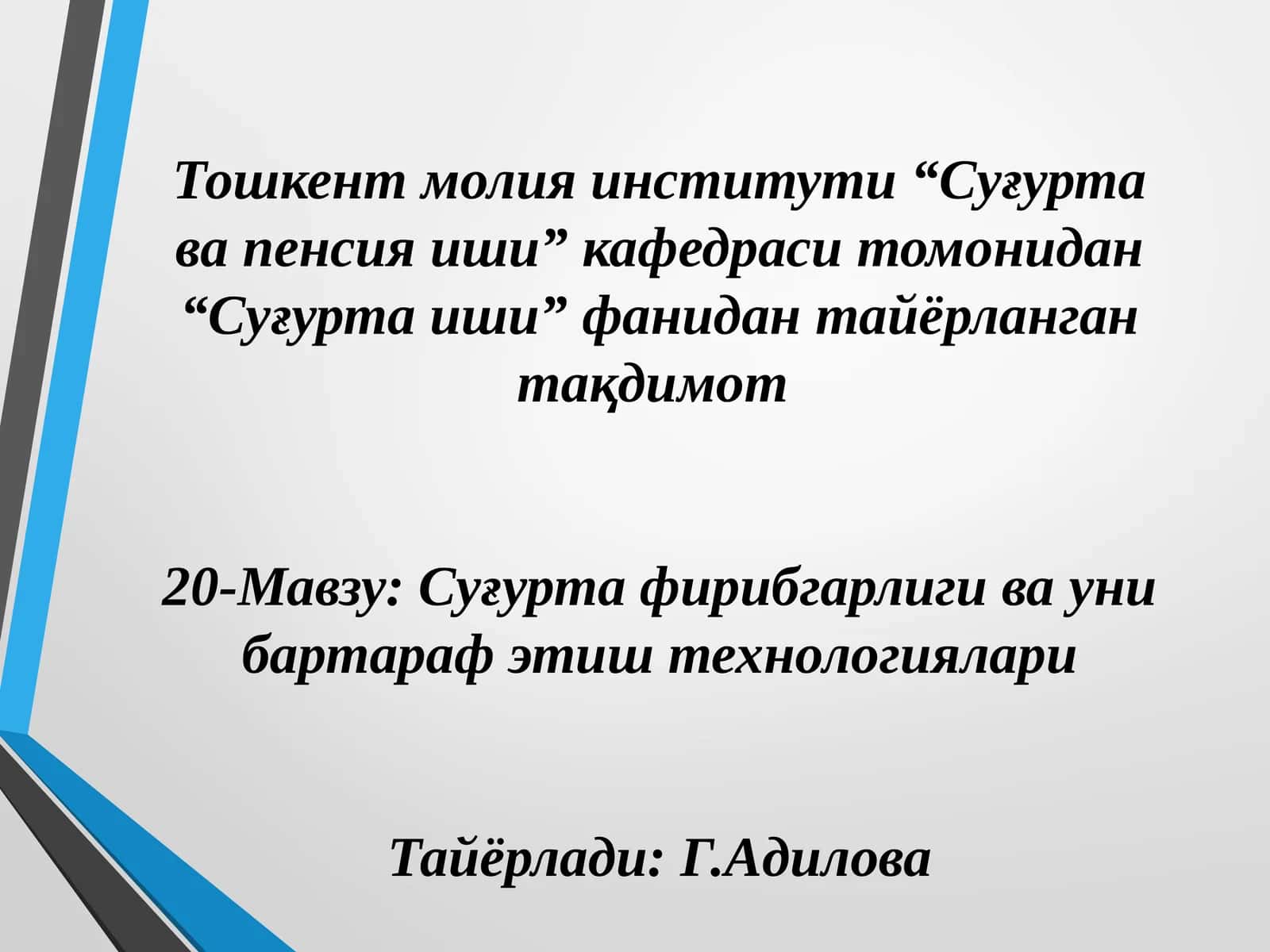 Тошкент молия институти “Суғурта ва пенсия иши” кафедраси томонидан “Суғурта иши” фанидан тайёрланган тақдимот

20-Мавзу: Суғурта фирибгарлиги ва уни бартараф этиш технологиялари

Тайёрлади: Г.Адилова